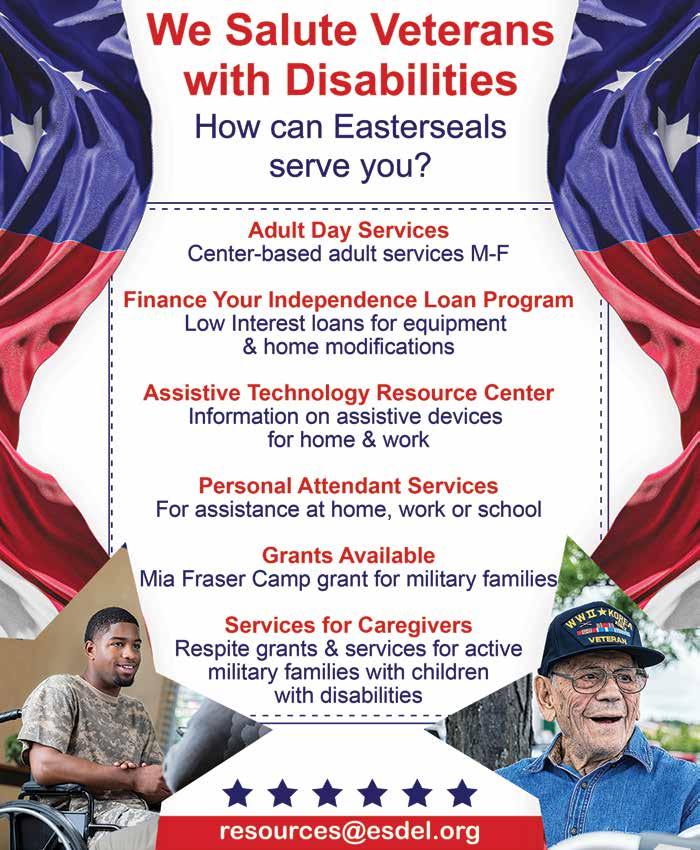 We Salute Veterans with Disabilities

How can Easterseals serve you?

Adult Day Services
Center-based adult services M-F

Finance Your Independence Loan Program
Low Interest loans for equipment & home modifications

Assistive Technology Resource Center
Information on assistive devices for home & work

Personal Attendant Services
For assistance at home, work or school

Grants Available
Mia Fraser Camp grant for military families

Services for Caregivers
Respite grants & services for active military families with children with disabilities

WW II ★ KOREA
VETERAN

resources@esdel.org